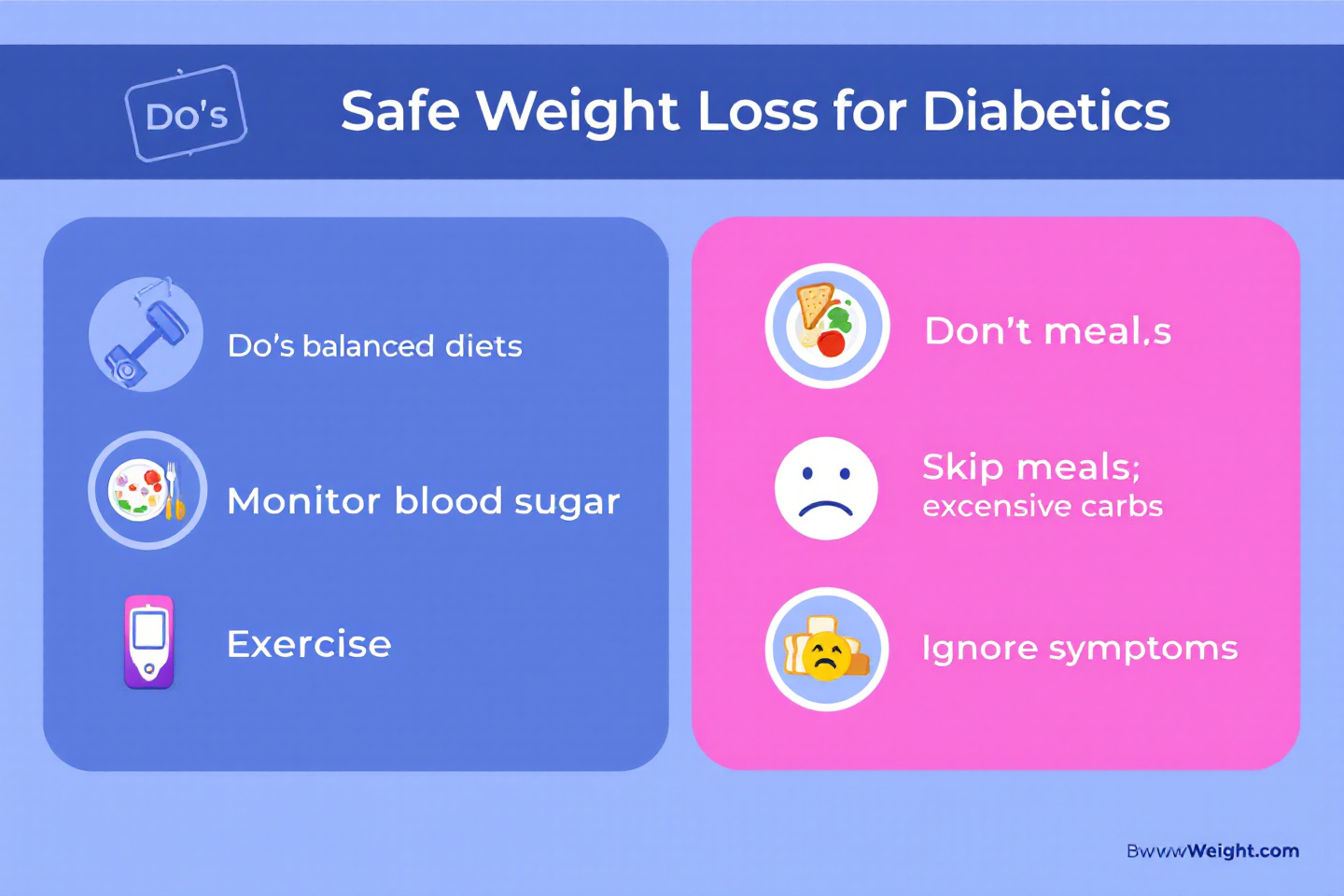 Do's

Safe Weight Loss for Diabetics

Do's balanced diets

Monitor blood sugar

Exercise

Don't meal.s

Skip meals;
excensive carbs

Ignore symptoms

BwwwWeight.com